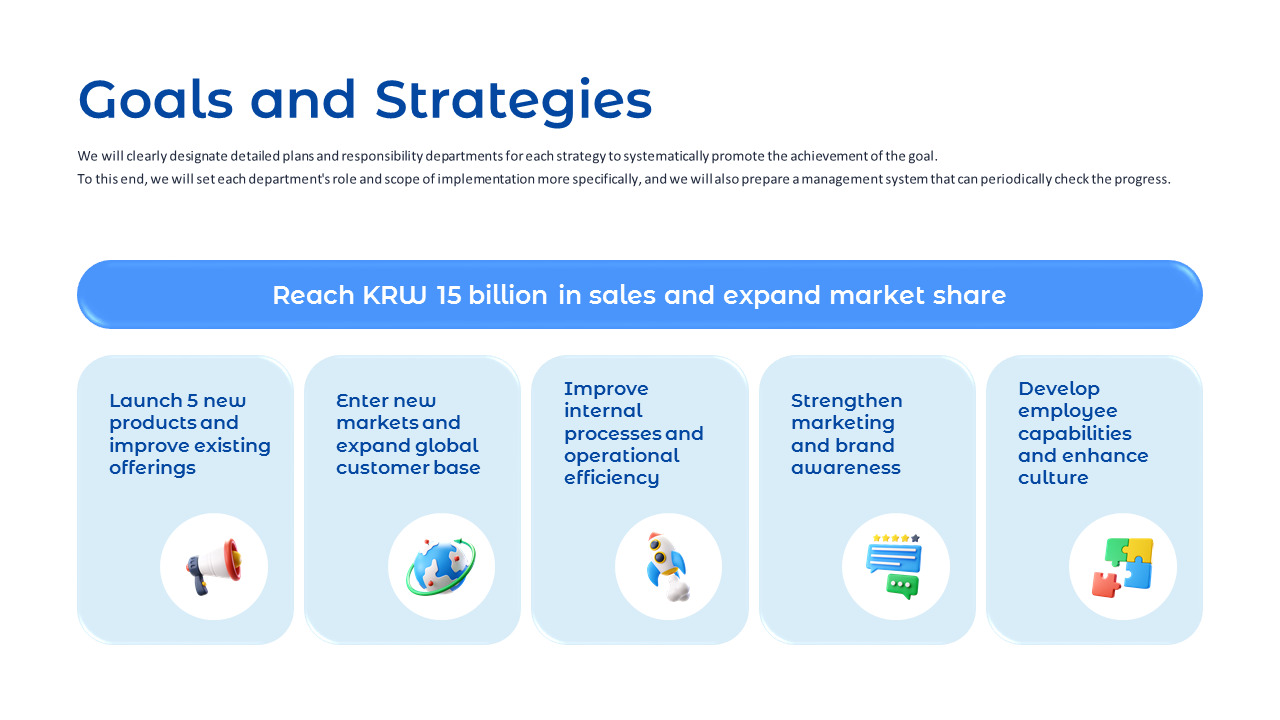 Goals and Strategies

We will clearly designate detailed plans and responsibility departments for each strategy to systematically promote the achievement of the goal.
To this end, we will set each department's role and scope of implementation more specifically, and we will also prepare a management system that can periodically check the progress.

Reach KRW 15 billion in sales and expand market share

Launch 5 new products and improve existing offerings

Enter new markets and expand global customer base

Improve internal processes and operational efficiency

Strengthen marketing and brand awareness

Develop employee capabilities and enhance culture